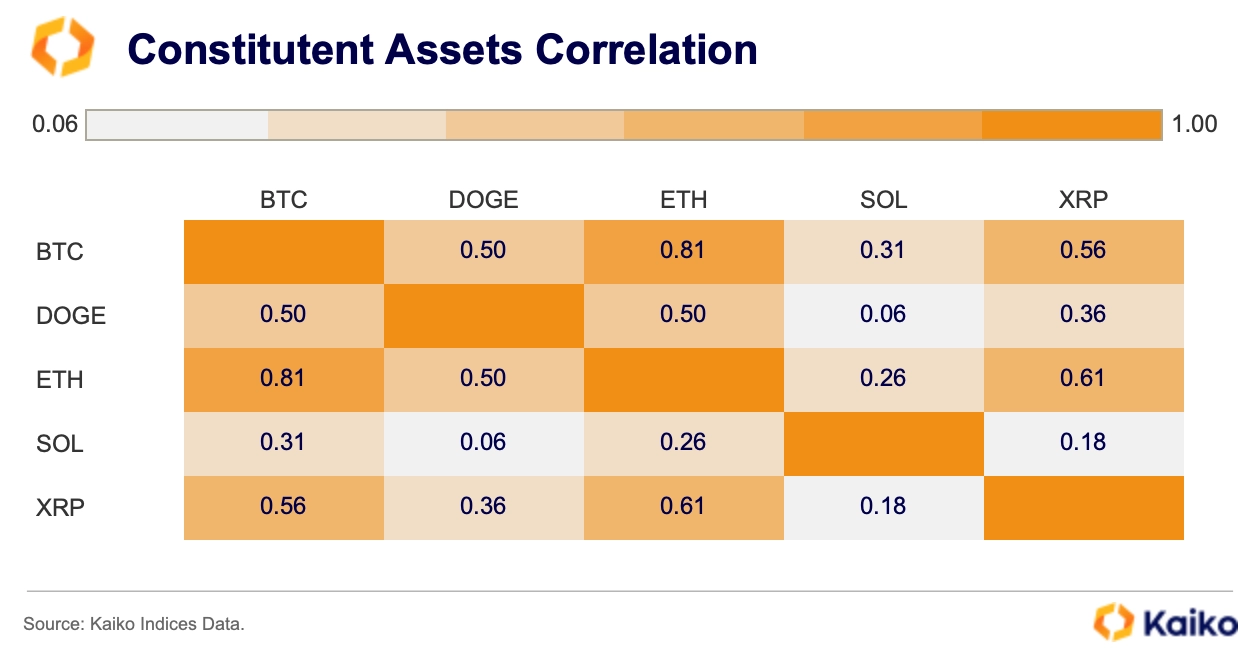 Constitutent Assets Correlation

0.06 1.00

| | BTC | DOGE | ETH | SOL | XRP |
|---|---|---|---|---|---|
| BTC | | 0.50 | 0.81 | 0.31 | 0.56 |
| DOGE | 0.50 | | 0.50 | 0.06 | 0.36 |
| ETH | 0.81 | 0.50 | | 0.26 | 0.61 |
| SOL | 0.31 | 0.06 | 0.26 | | 0.18 |
| XRP | 0.56 | 0.36 | 0.61 | 0.18 | |

Source: Kaiko Indices Data.

Kaiko